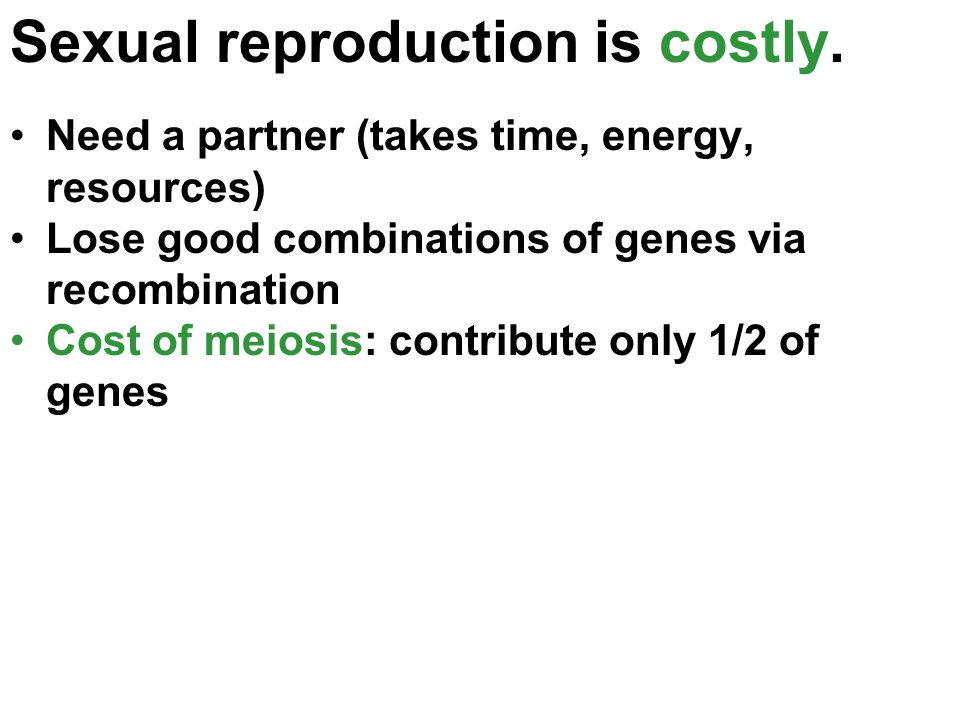 Sexual reproduction is costly.

• Need a partner (takes time, energy, resources)
• Lose good combinations of genes via recombination
• Cost of meiosis: contribute only 1/2 of genes